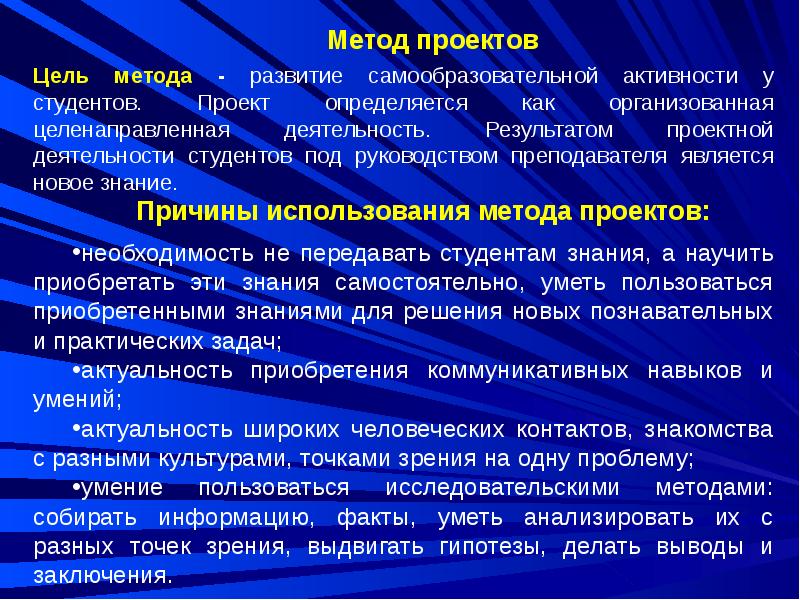 Метод проектов

Цель метода - развитие самообразовательной активности у студентов. Проект определяется как организованная целенаправленная деятельность. Результатом проектной деятельности студентов под руководством преподавателя является новое знание.

Причины использования метода проектов:

•необходимость не передавать студентам знания, а научить приобретать эти знания самостоятельно, уметь пользоваться приобретенными знаниями для решения новых познавательных и практических задач;
•актуальность приобретения коммуникативных навыков и умений;
•актуальность широких человеческих контактов, знакомства с разными культурами, точками зрения на одну проблему;
•умение пользоваться исследовательскими методами: собирать информацию, факты, уметь анализировать их с разных точек зрения, выдвигать гипотезы, делать выводы и заключения.